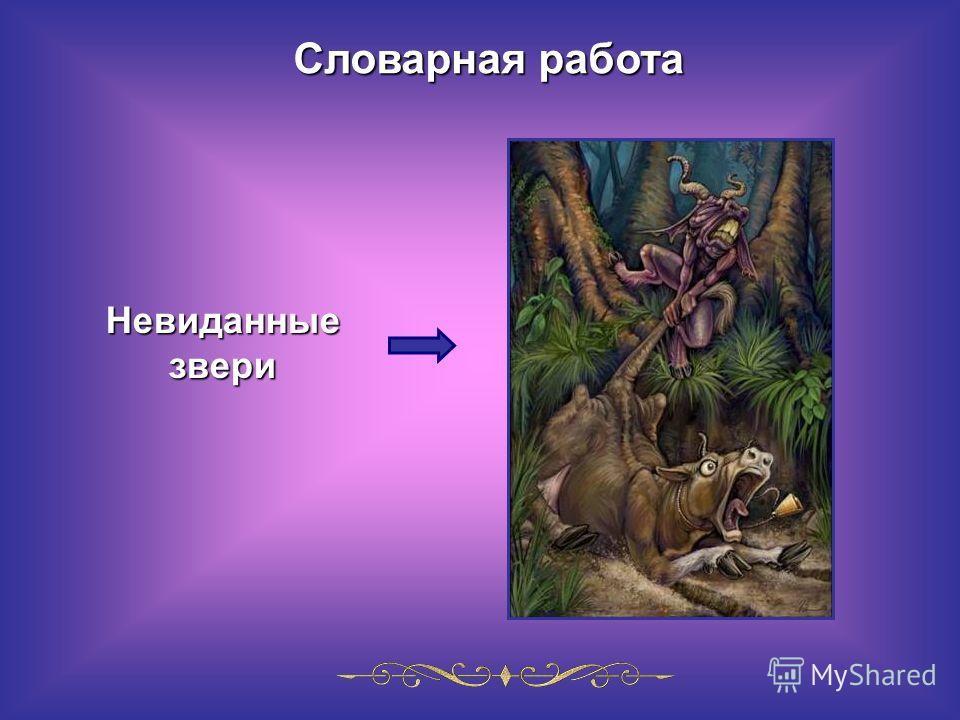 Словарная работа

Невиданные звери

MyShared